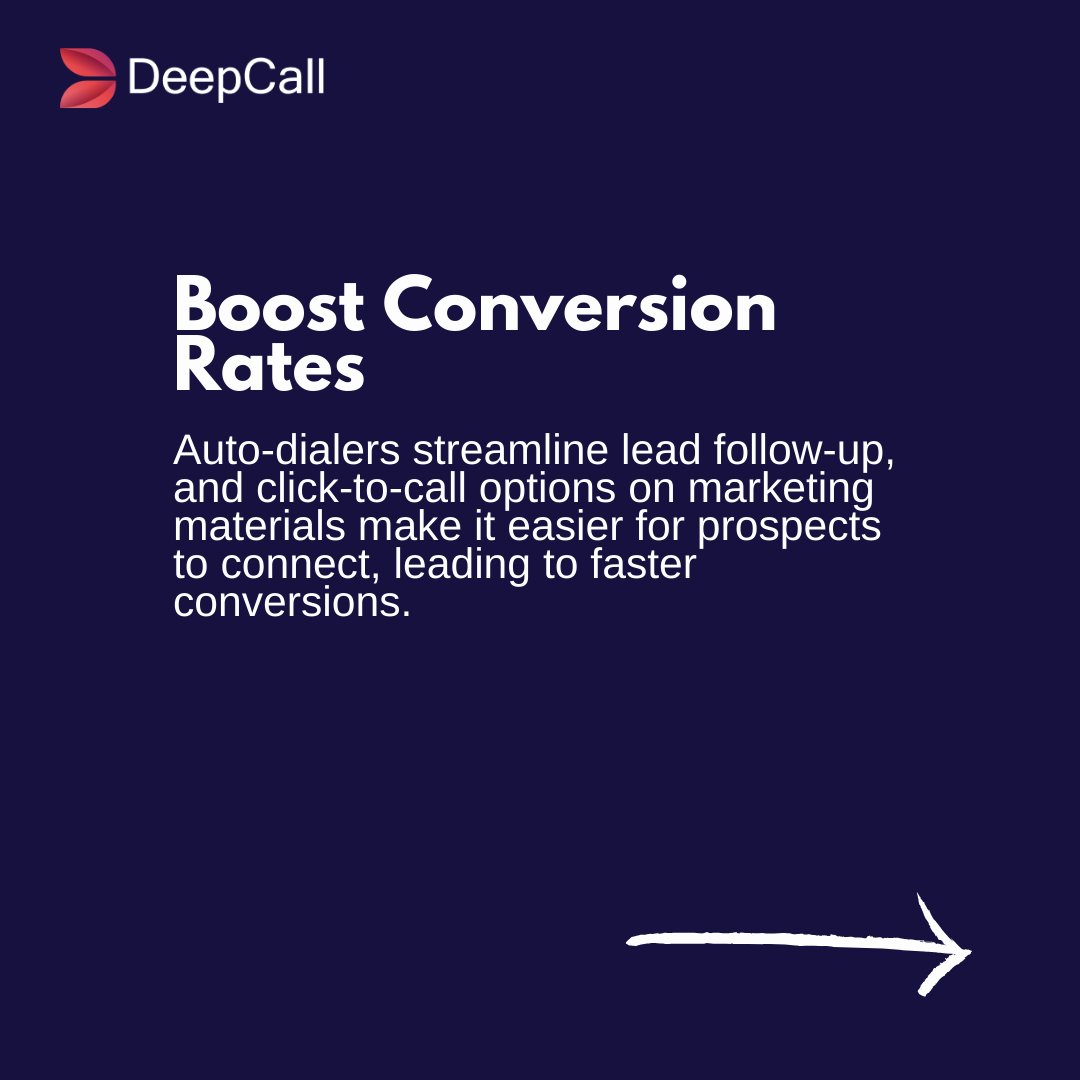 DeepCall

Boost Conversion Rates

Auto-dialers streamline lead follow-up, and click-to-call options on marketing materials make it easier for prospects to connect, leading to faster conversions.